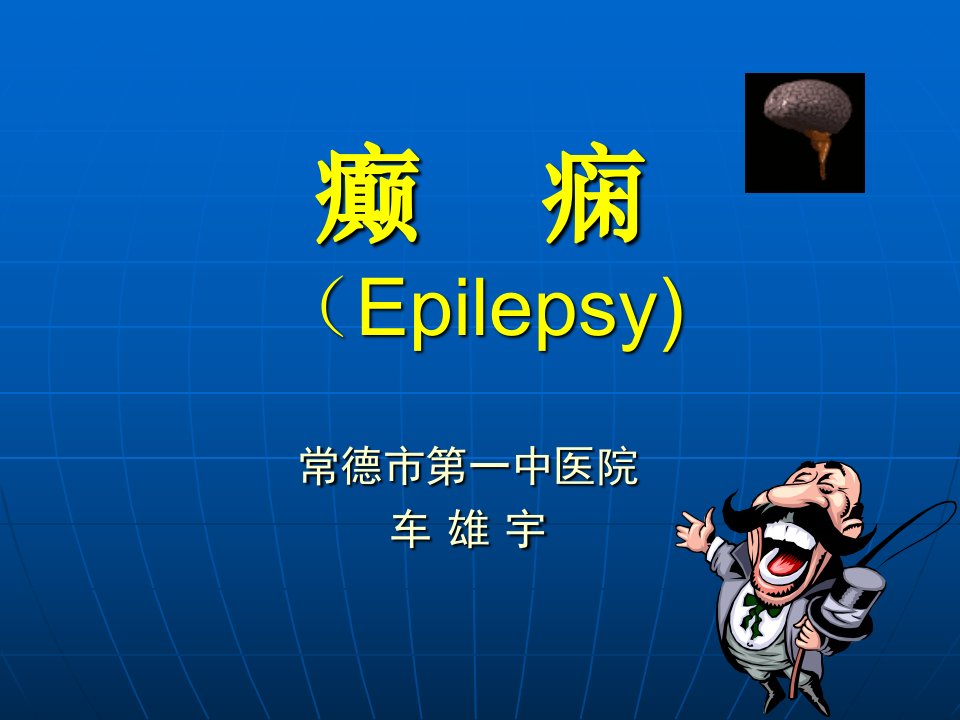 癫　痫
（Epilepsy)

常德市第一中医院
车 雄 宇